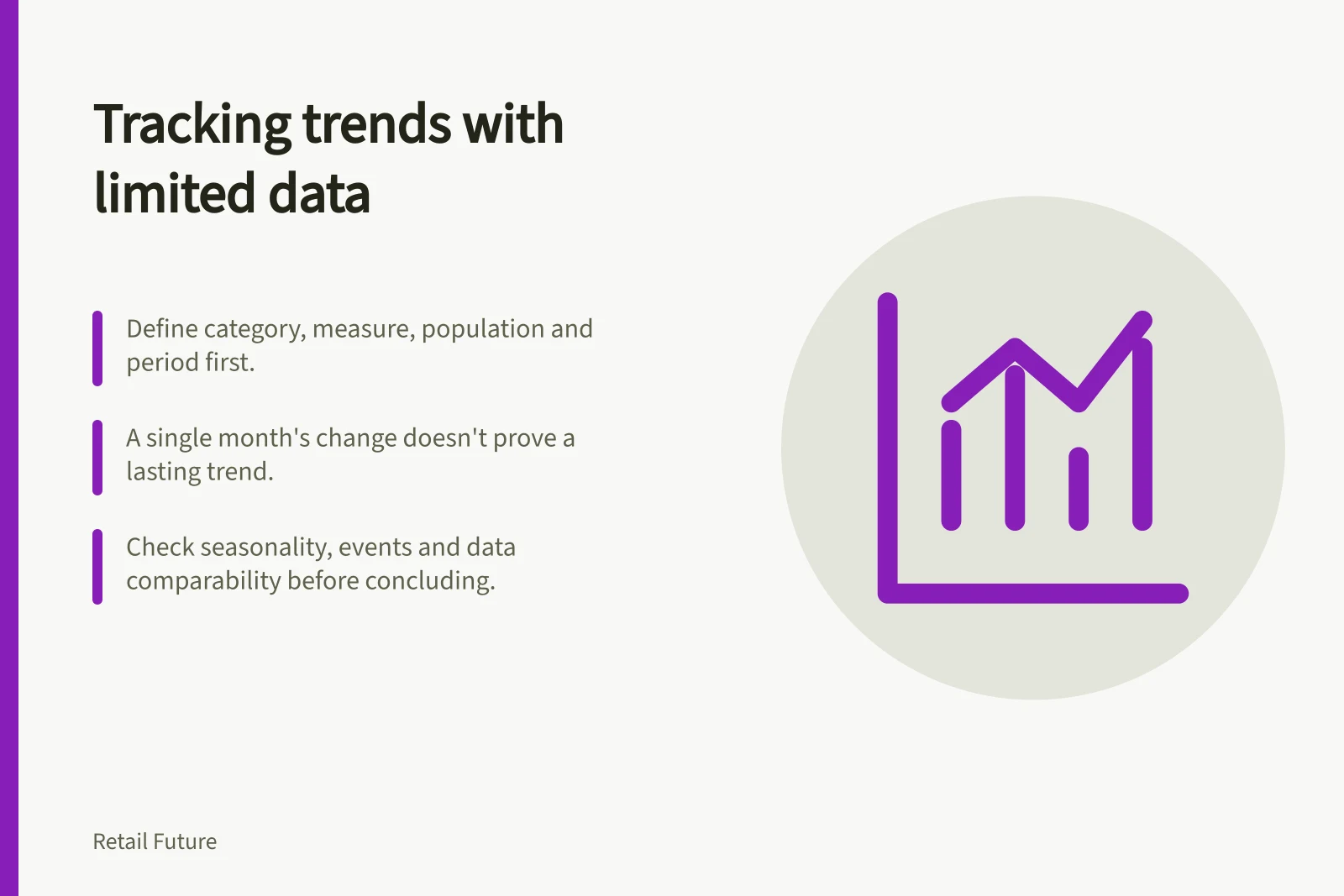 Tracking trends with limited data

Define category, measure, population and period first.

A single month's change doesn't prove a lasting trend.

Check seasonality, events and data comparability before concluding.

Retail Future